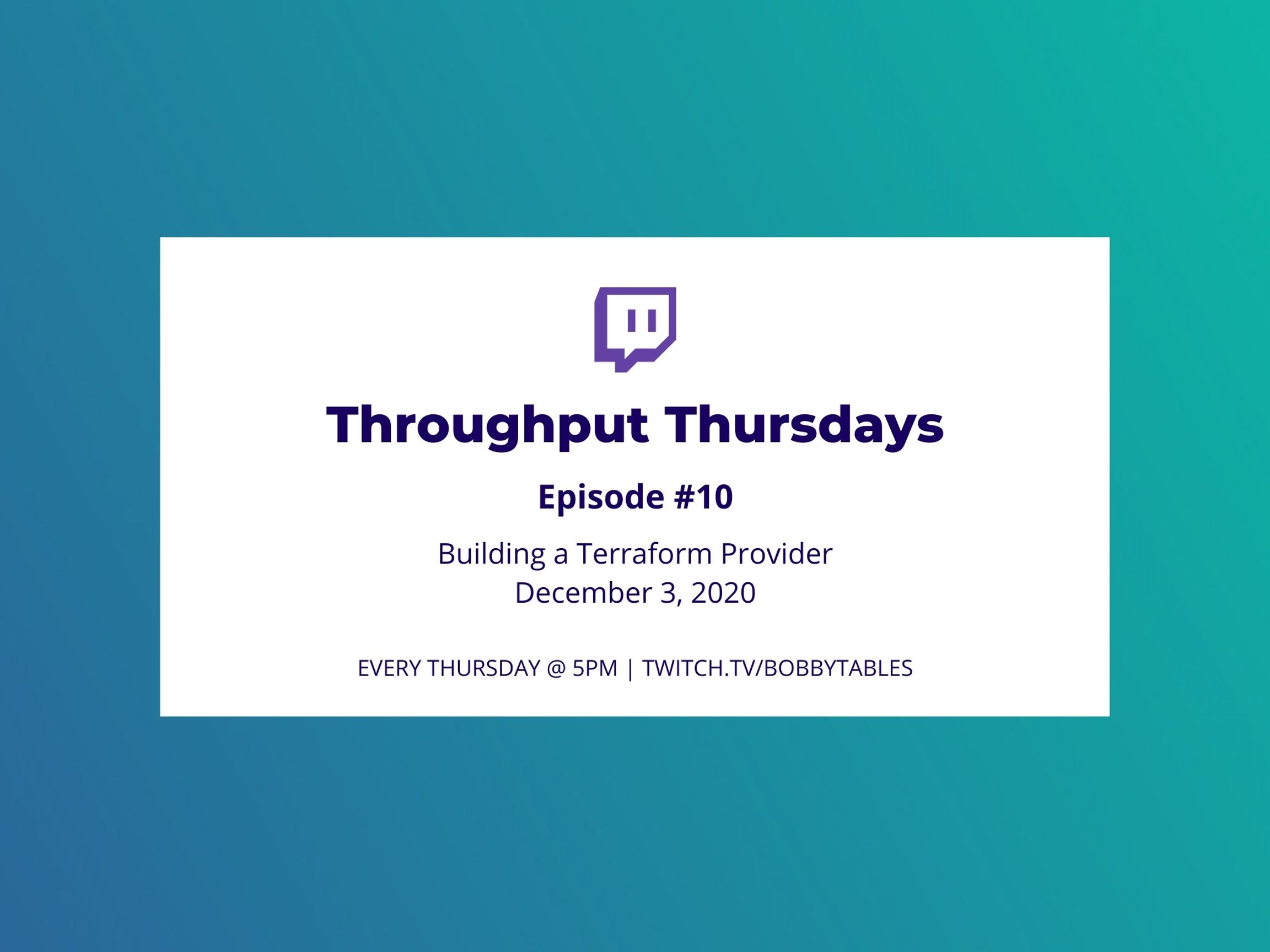 Throughput Thursdays

Episode #10

Building a Terraform Provider
December 3, 2020

EVERY THURSDAY @ 5PM | TWITCH.TV/BOBBYTABLES